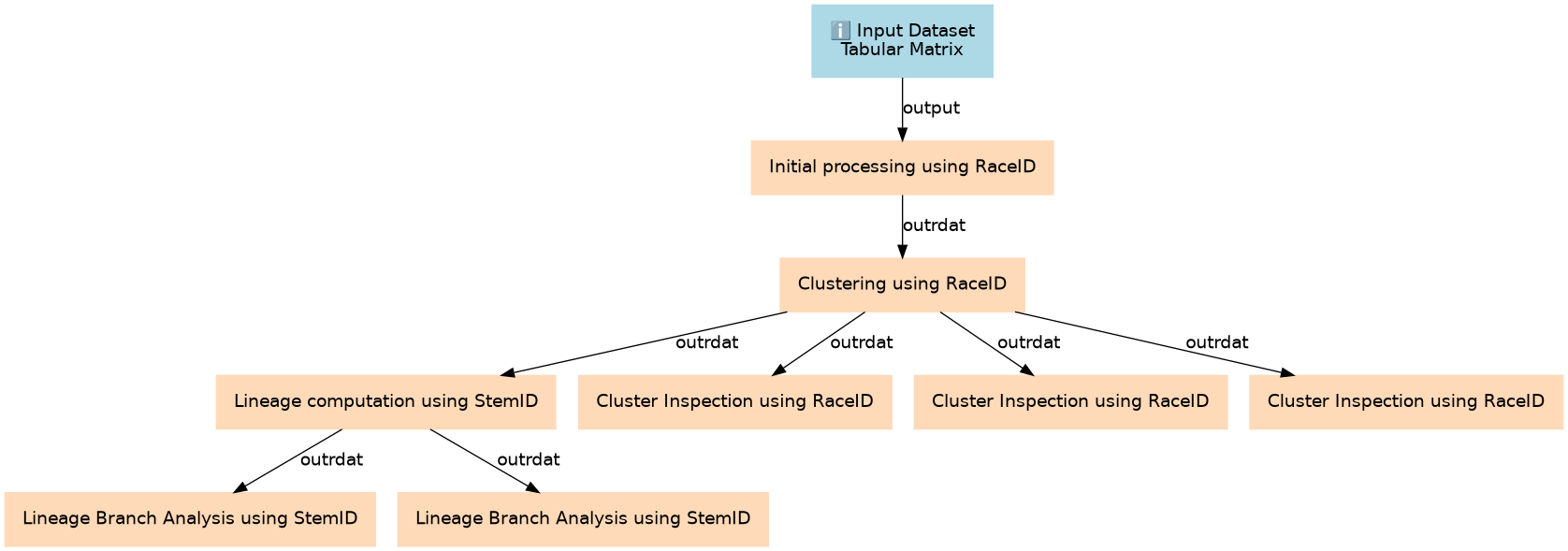 ℹ️ Input Dataset
Tabular Matrix

output

Initial processing using RaceID

outrdat

Clustering using RaceID

outrdat

outrdat

outrdat

outrdat

Lineage computation using StemID

Cluster Inspection using RaceID

Cluster Inspection using RaceID

Cluster Inspection using RaceID

outrdat

outrdat

Lineage Branch Analysis using StemID

Lineage Branch Analysis using StemID